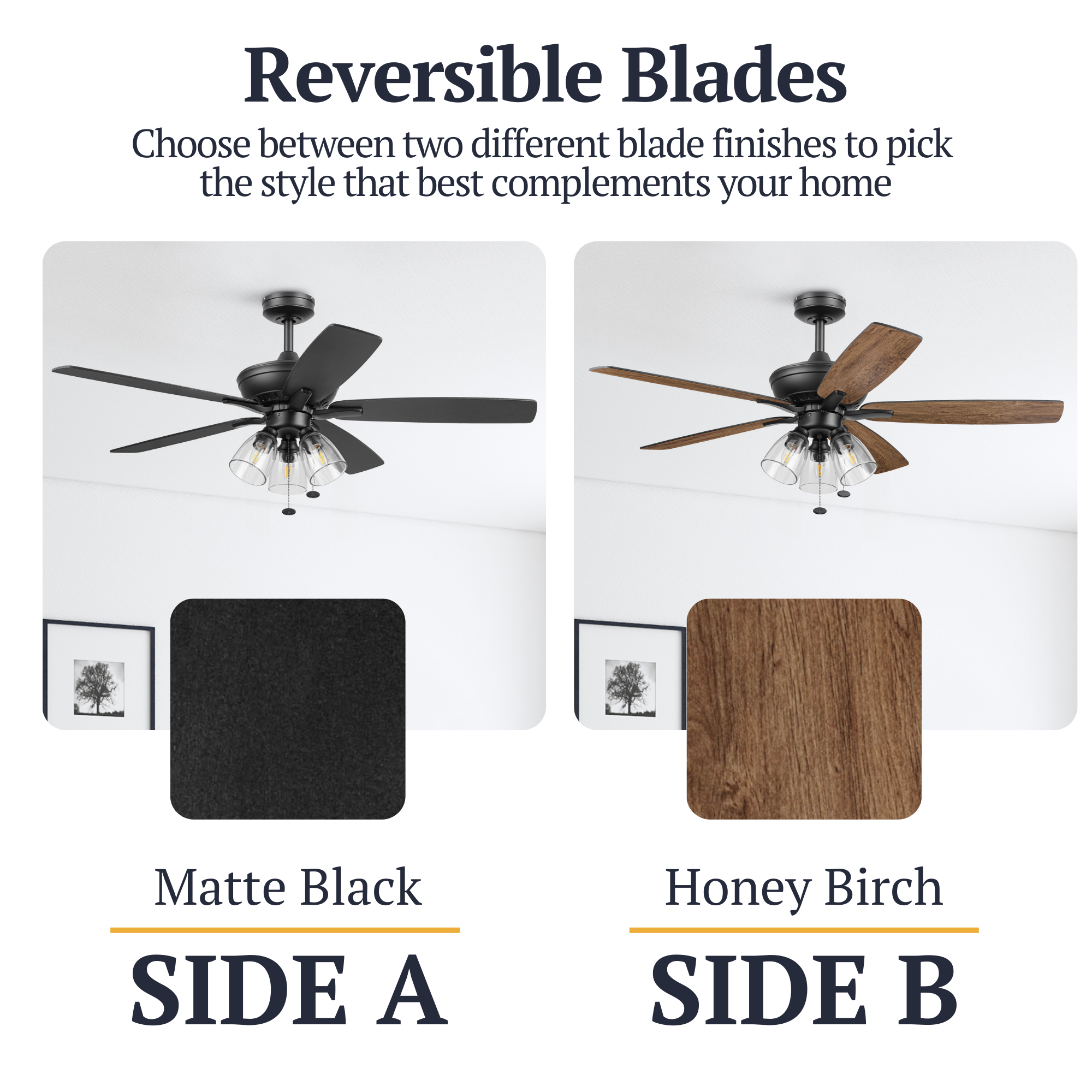 Reversible Blades

Choose between two different blade finishes to pick the style that best complements your home

Matte Black

SIDE A

Honey Birch

SIDE B